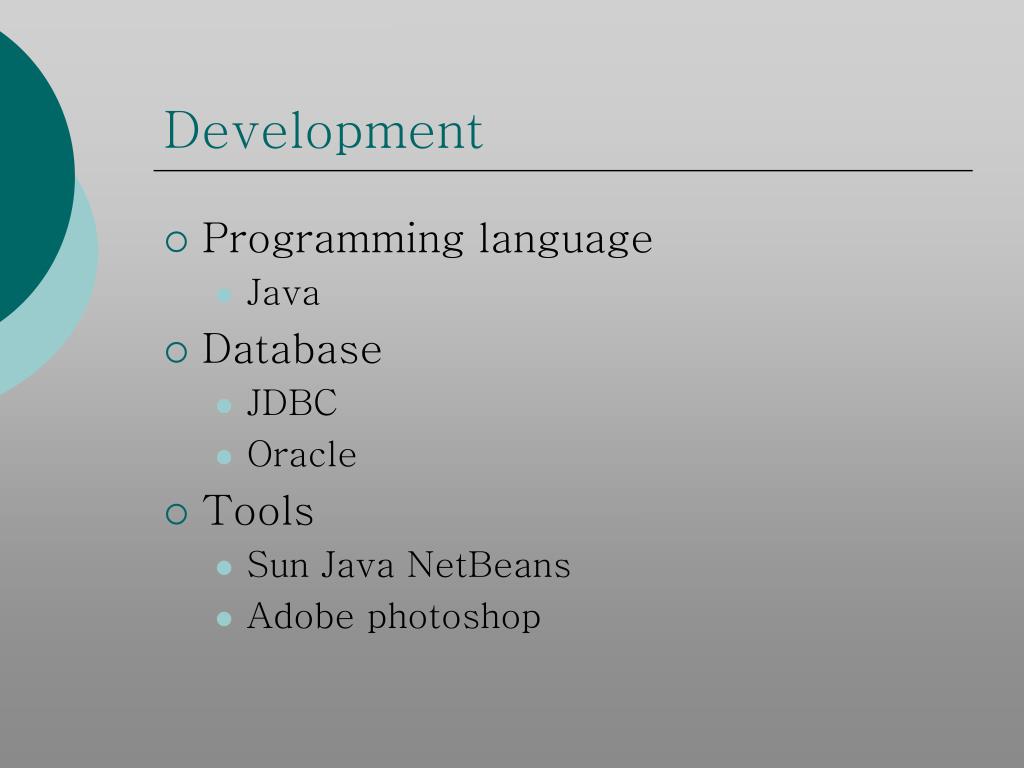 Development

- Programming language
  - Java
- Database
  - JDBC
  - Oracle
- Tools
  - Sun Java NetBeans
  - Adobe photoshop